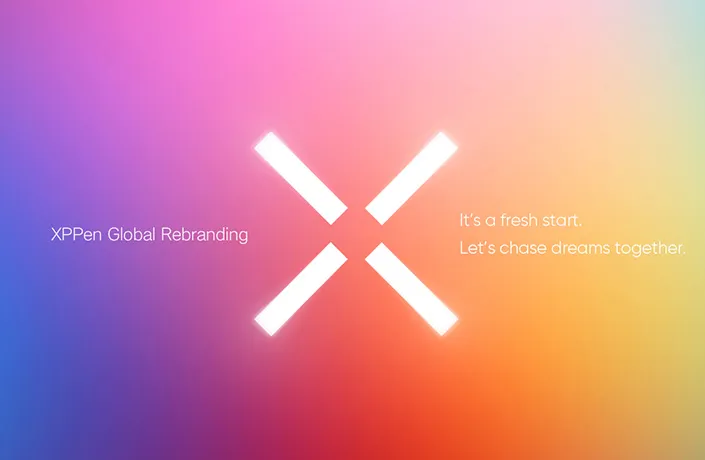 XPPen Global Rebranding

It's a fresh start.
Let's chase dreams together.